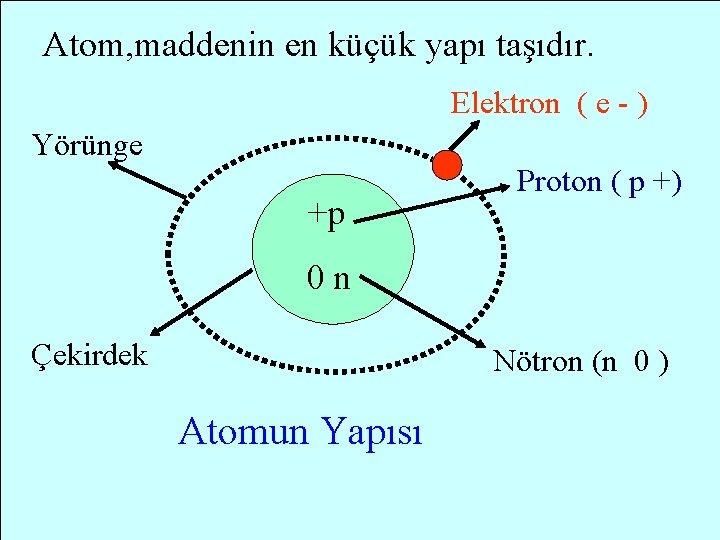 Atom,maddenin en küçük yapı taşıdır.

Elektron ( e - )

Yörünge

Proton ( p +)

+p

0 n

Çekirdek

Nötron (n 0 )

Atomun Yapısı